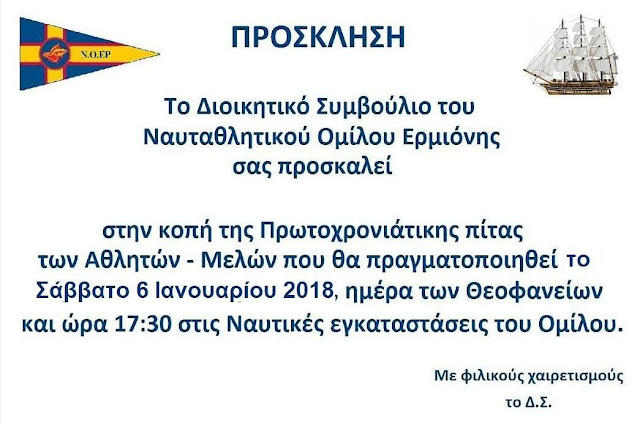 Ν.Ο.ΕΡ

ΠΡΟΣΚΛΗΣΗ

Το Διοικητικό Συμβούλιο του Ναυταθλητικού Ομίλου Ερμιόνης σας προσκαλεί

στην κοπή της Πρωτοχρονιάτικης πίτας των Αθλητών - Μελών που θα πραγματοποιηθεί το Σάββατο 6 Ιανουαρίου 2018, ημέρα των Θεοφανείων και ώρα 17:30 στις Ναυτικές εγκαταστάσεις του Ομίλου.

Με φιλικούς χαιρετισμούς
το Δ.Σ.